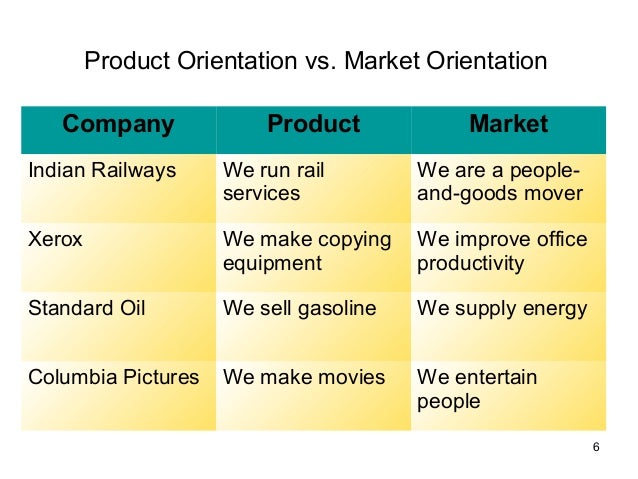 Product Orientation vs. Market Orientation

| Company | Product | Market |
|---|---|---|
| Indian Railways | We run rail services | We are a people-and-goods mover |
| Xerox | We make copying equipment | We improve office productivity |
| Standard Oil | We sell gasoline | We supply energy |
| Columbia Pictures | We make movies | We entertain people |

6